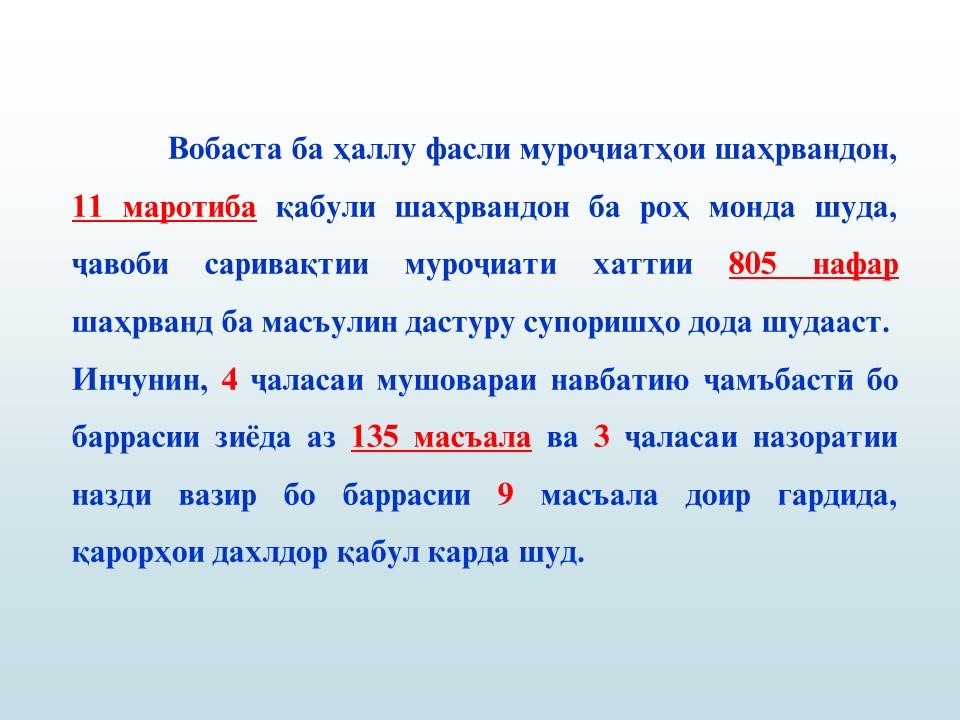 Вобаста ба ҳаллу фасли муроҷиатҳои шаҳрвандон, 11 маротиба қабули шаҳрвандон ба роҳ монда шуда, ҷавоби саривақтии муроҷиати хаттии 805 нафар шаҳрванд ба масъулин дастуру супоришҳо дода шудааст. Инчунин, 4 ҷаласаи мушовараи навбатию ҷамъбастӣ бо баррасии зиёда аз 135 масъала ва 3 ҷаласаи назоратии назди вазир бо баррасии 9 масъала доир гардида, қарорҳои дахлдор қабул карда шуд.